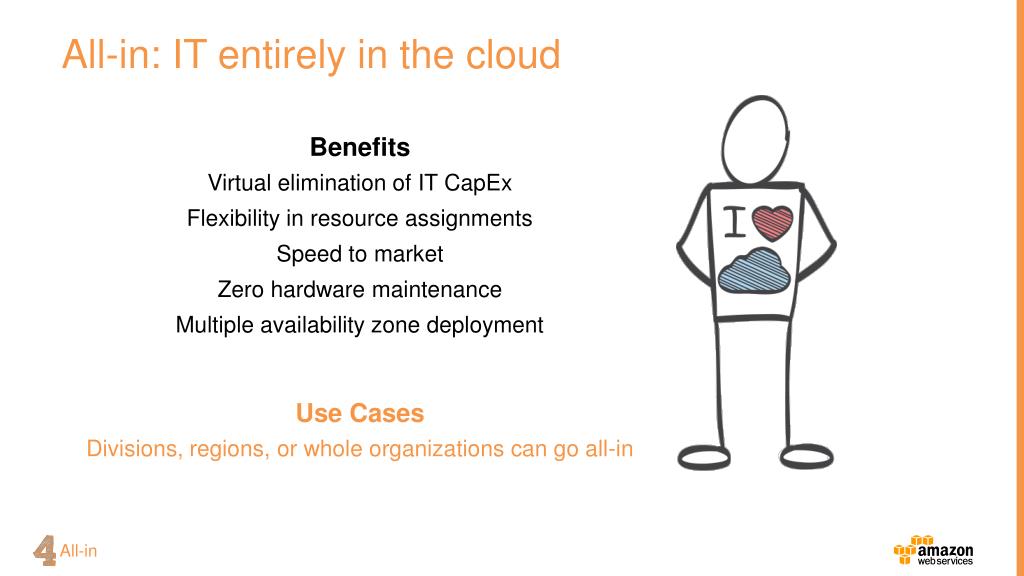 All-in: IT entirely in the cloud

Benefits
Virtual elimination of IT CapEx
Flexibility in resource assignments
Speed to market
Zero hardware maintenance
Multiple availability zone deployment

Use Cases
Divisions, regions, or whole organizations can go all-in

I

4 All-in

amazon webservices